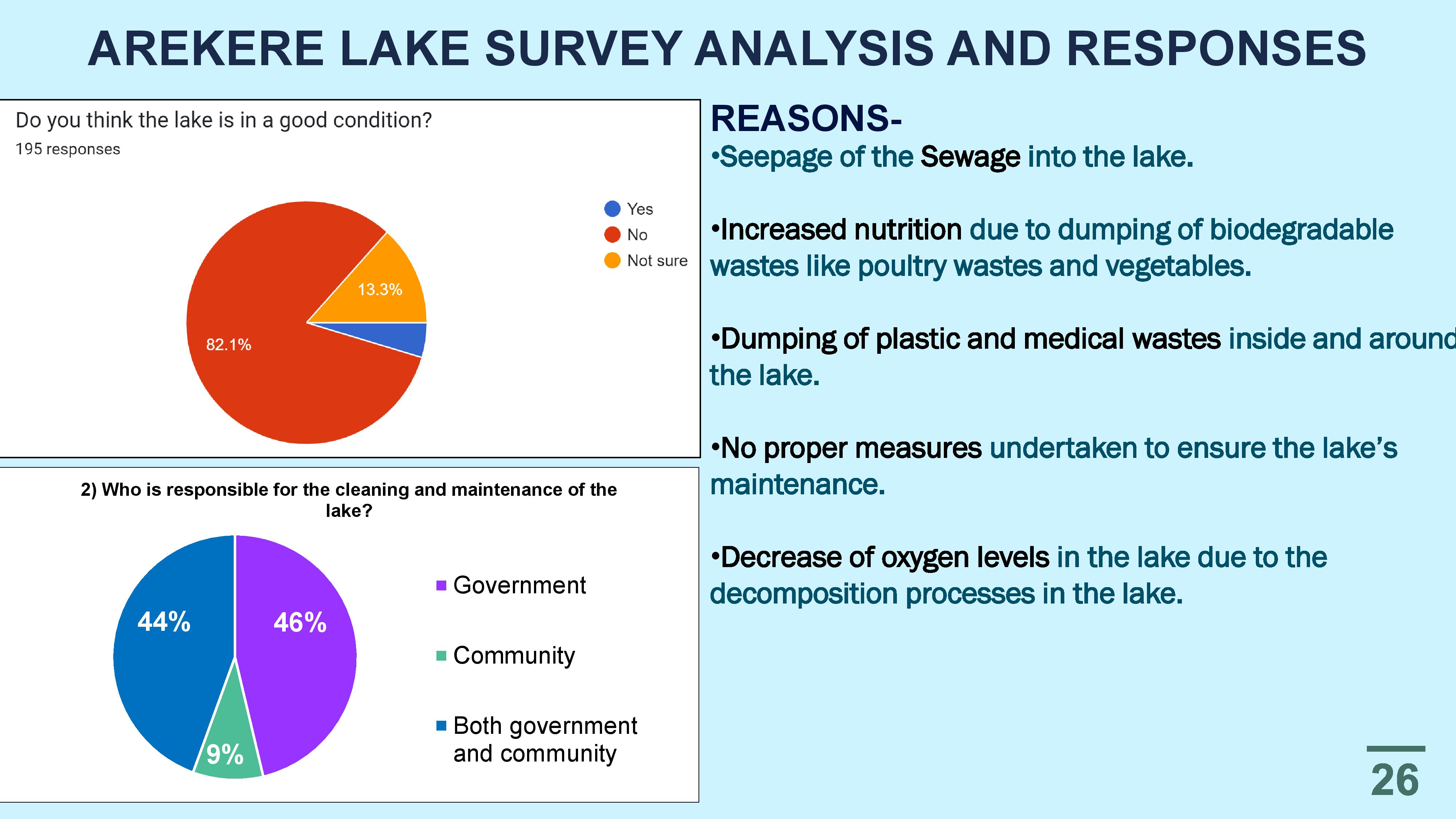 AREKERE LAKE SURVEY ANALYSIS AND RESPONSES

Do you think the lake is in a good condition?
195 responses

Yes
No
Not sure

13.3%
82.1%

2) Who is responsible for the cleaning and maintenance of the lake?

44%
46%
9%

Government
Community
Both government and community

REASONS-
•Seepage of the Sewage into the lake.

•Increased nutrition due to dumping of biodegradable wastes like poultry wastes and vegetables.

•Dumping of plastic and medical wastes inside and around the lake.

•No proper measures undertaken to ensure the lake's maintenance.

•Decrease of oxygen levels in the lake due to the decomposition processes in the lake.

26